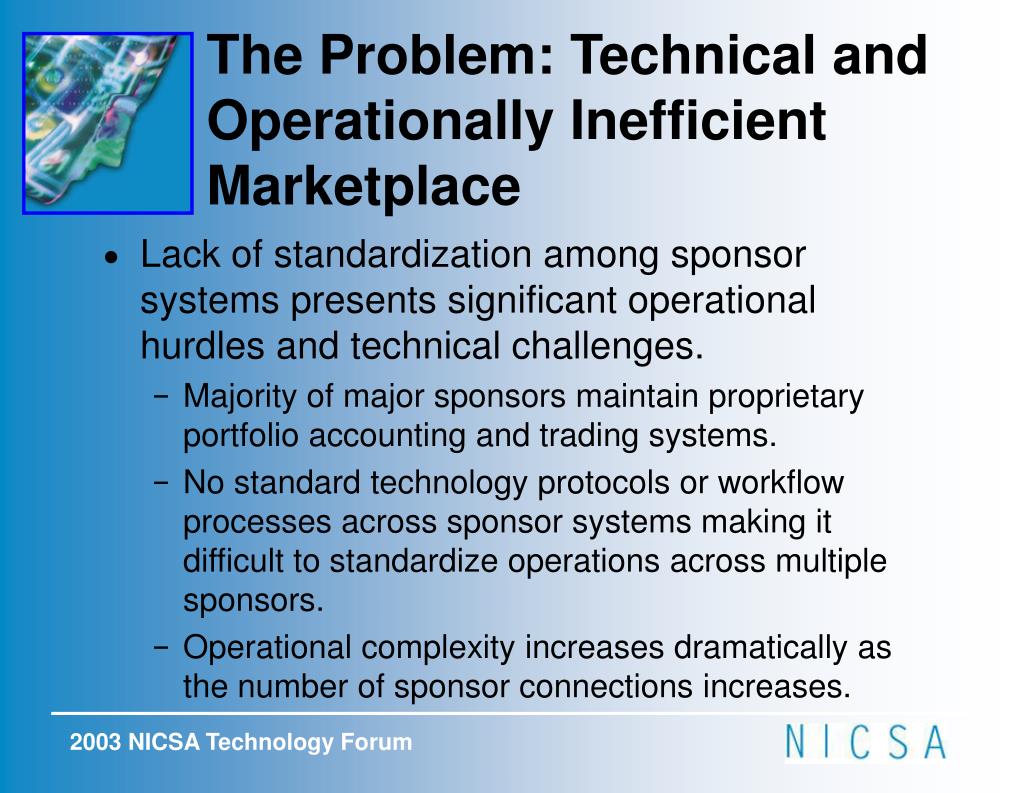 The Problem: Technical and Operationally Inefficient Marketplace

• Lack of standardization among sponsor systems presents significant operational hurdles and technical challenges.

– Majority of major sponsors maintain proprietary portfolio accounting and trading systems.

– No standard technology protocols or workflow processes across sponsor systems making it difficult to standardize operations across multiple sponsors.

– Operational complexity increases dramatically as the number of sponsor connections increases.

2003 NICSA Technology Forum

NICSA